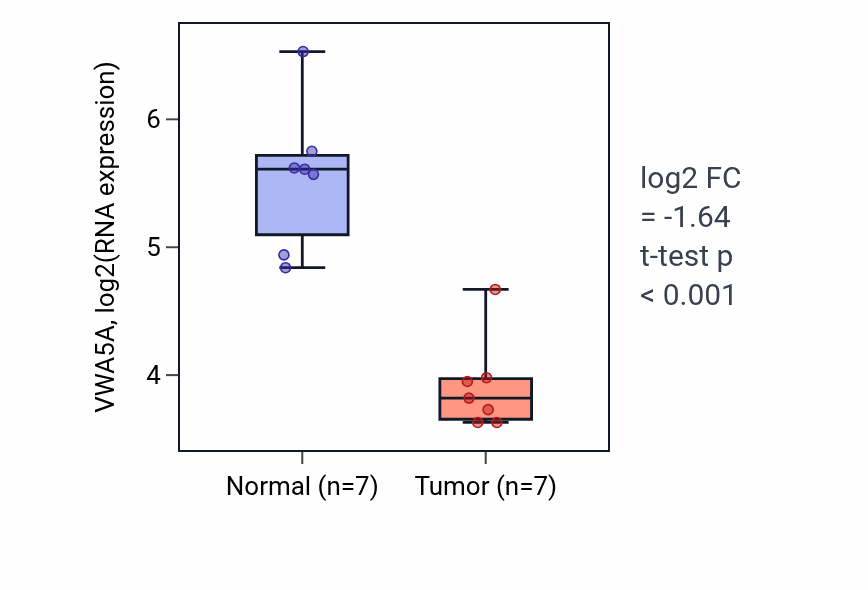 VWA5A, log2(RNA expression)

6

5

4

Normal (n=7)

Tumor (n=7)

log2 FC
= -1.64
t-test p
< 0.001